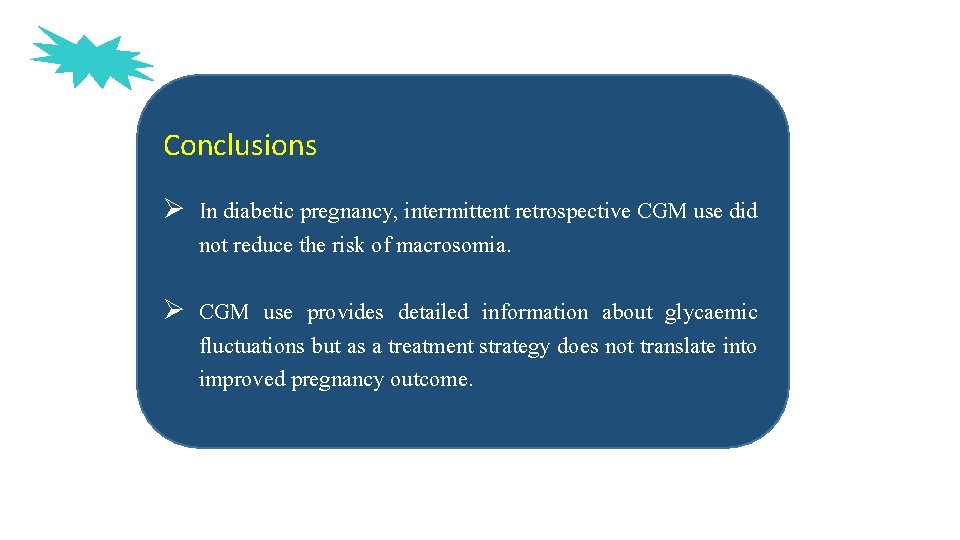 Conclusions

➢ In diabetic pregnancy, intermittent retrospective CGM use did not reduce the risk of macrosomia.

➢ CGM use provides detailed information about glycaemic fluctuations but as a treatment strategy does not translate into improved pregnancy outcome.